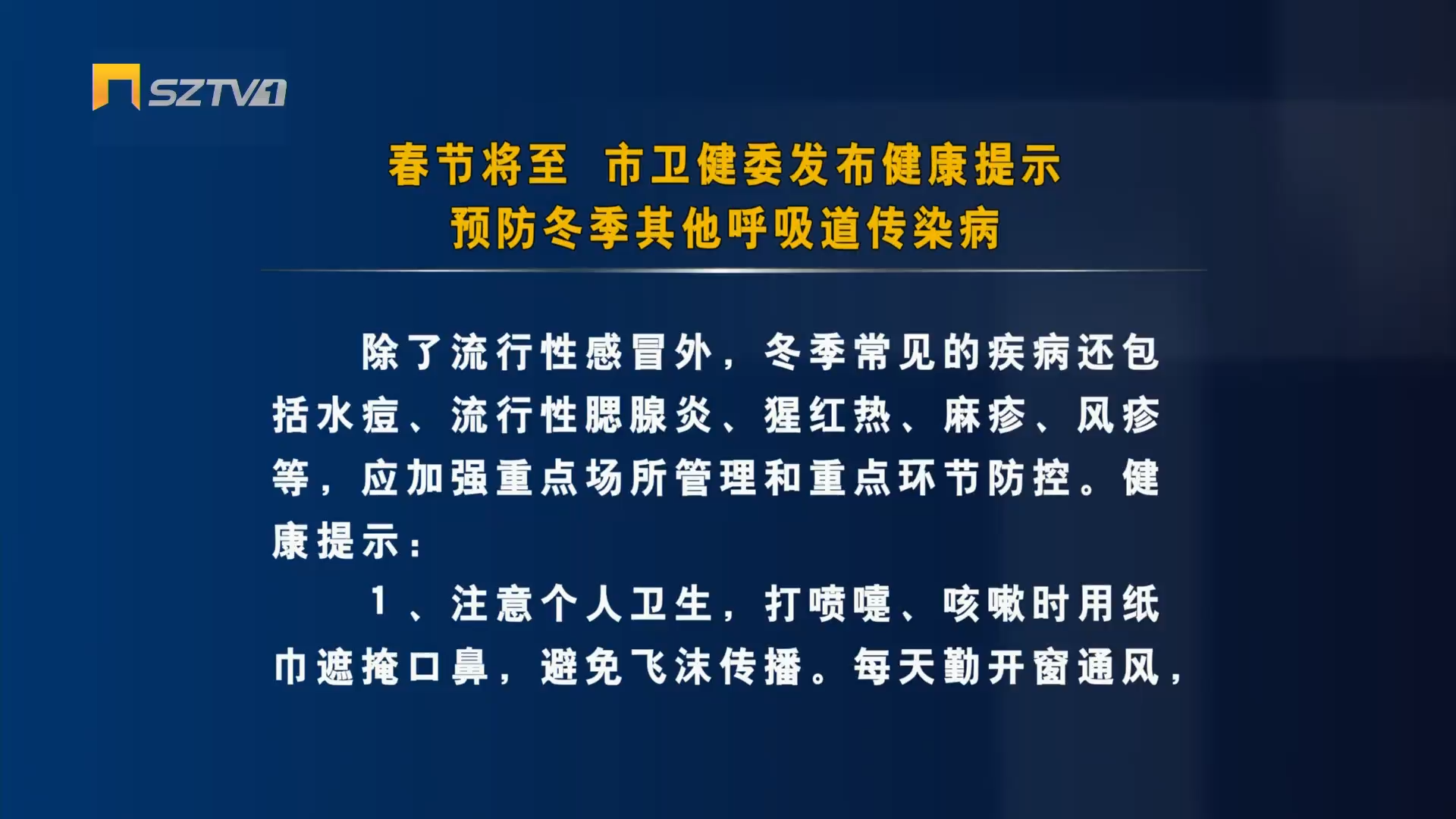 SZTV1

春节将至 市卫健委发布健康提示
预防冬季其他呼吸道传染病

除了流行性感冒外，冬季常见的疾病还包括水痘、流行性腮腺炎、猩红热、麻疹、风疹等，应加强重点场所管理和重点环节防控。健康提示：

1、注意个人卫生，打喷嚏、咳嗽时用纸巾遮掩口鼻，避免飞沫传播。每天勤开窗通风，